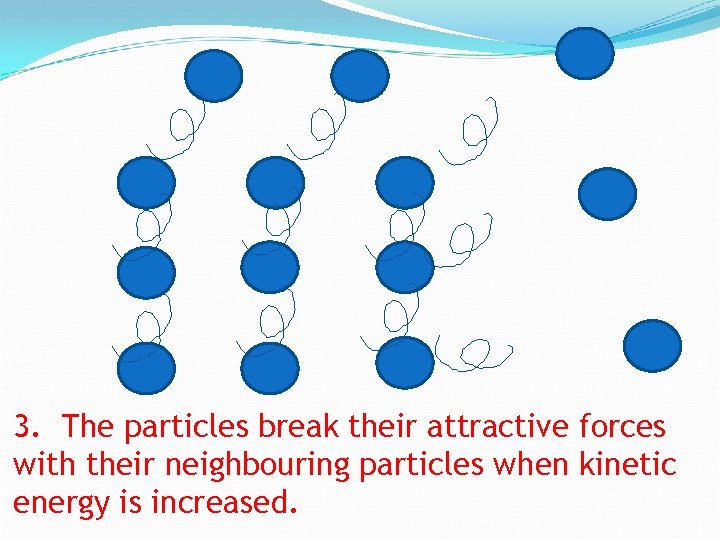 3. The particles break their attractive forces with their neighbouring particles when kinetic energy is increased.